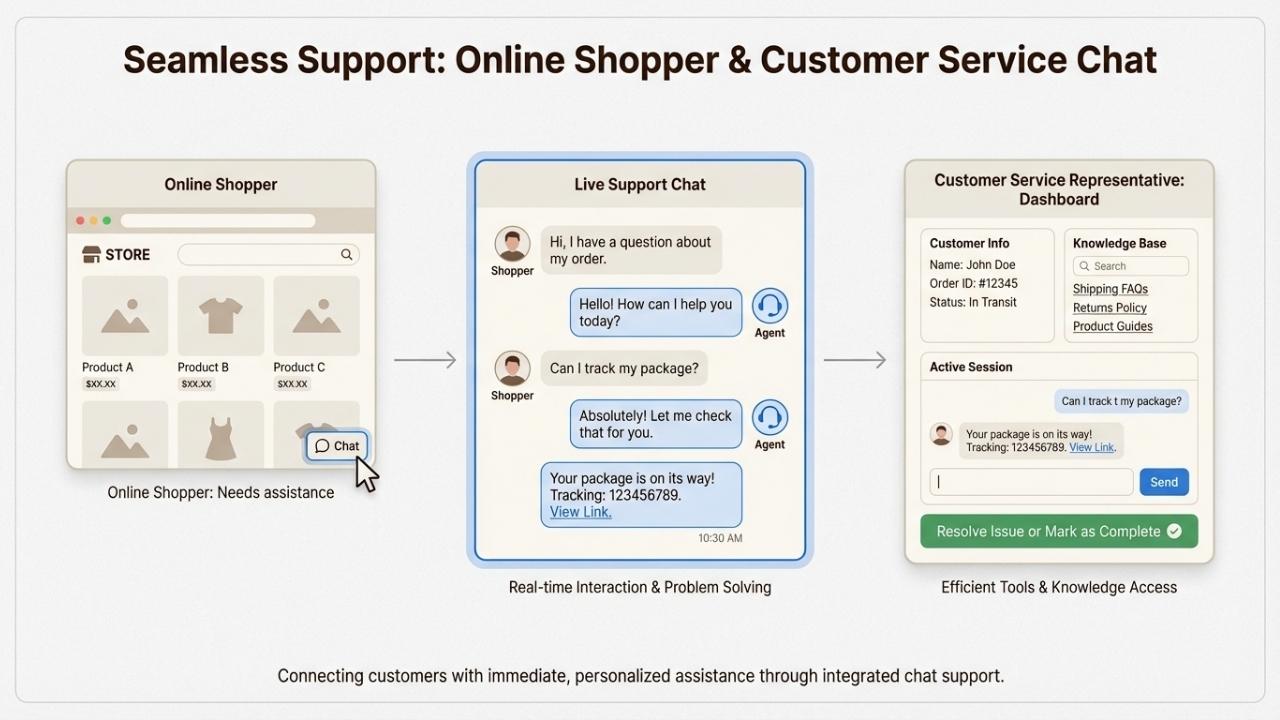 Seamless Support: Online Shopper & Customer Service Chat

Online Shopper

STORE

Product A
$XX.XX

Product B
$XX.XX

Product C
$XX.XX

Chat

Online Shopper: Needs assistance

Live Support Chat

Shopper
Hi, I have a question about my order.

Hello! How can I help you today?
Agent

Shopper
Can I track my package?

Absolutely! Let me check that for you.
Agent

Your package is on its way! Tracking: 123456789. View Link.

10:30 AM

Real-time Interaction & Problem Solving

Customer Service Representative: Dashboard

Customer Info
Name: John Doe
Order ID: #12345
Status: In Transit

Knowledge Base
Search
Shipping FAQs
Returns Policy
Product Guides

Active Session

Can I track t my package?

Your package is on its way! Tracking: 123456789. View Link.

Send

Resolve Issue or Mark as Complete

Efficient Tools & Knowledge Access

Connecting customers with immediate, personalized assistance through integrated chat support.